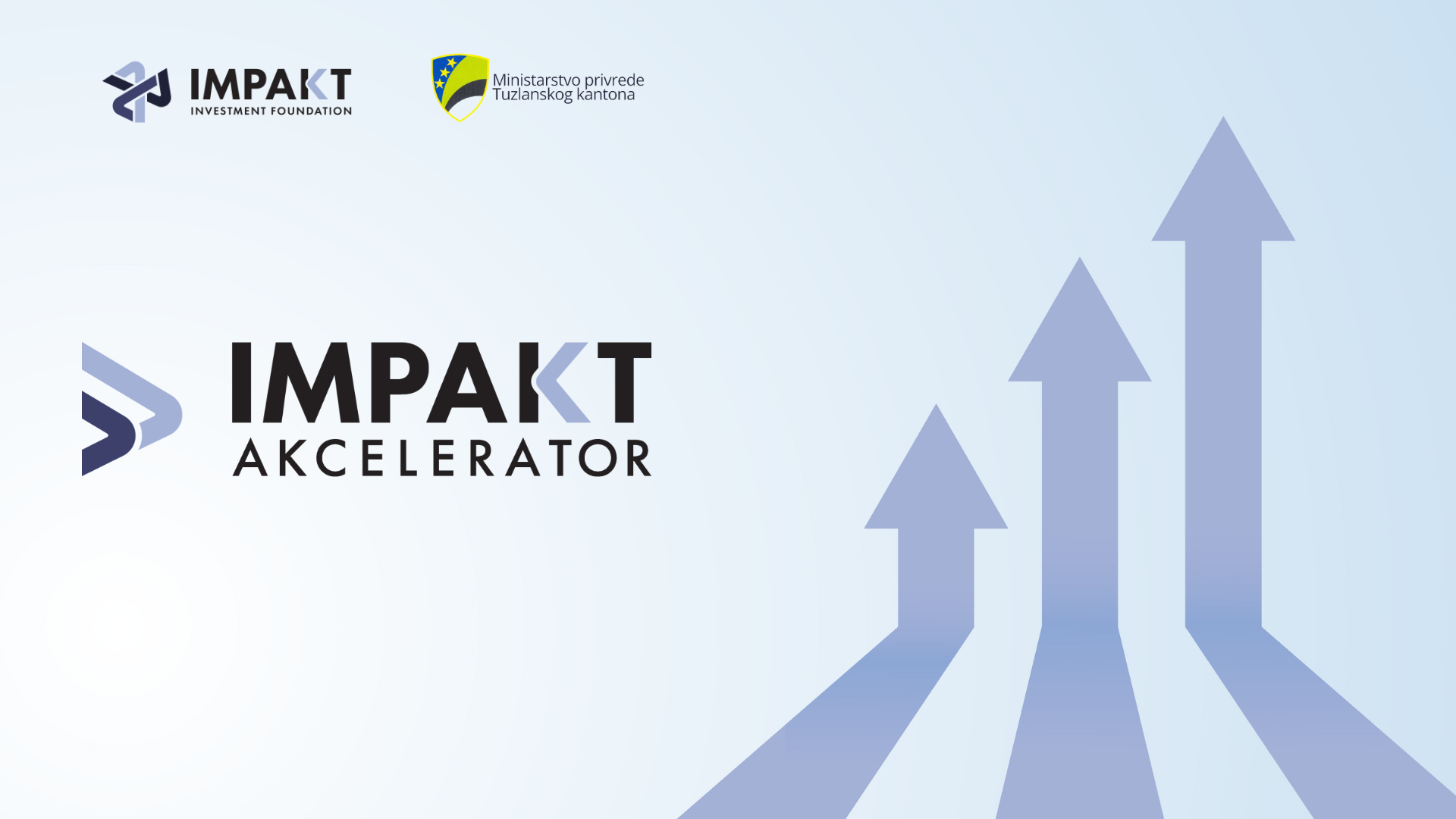 IMPAKT
INVESTMENT FOUNDATION

Ministarstvo privrede
Tuzlanskog kantona

IMPAKT
AKCELERATOR